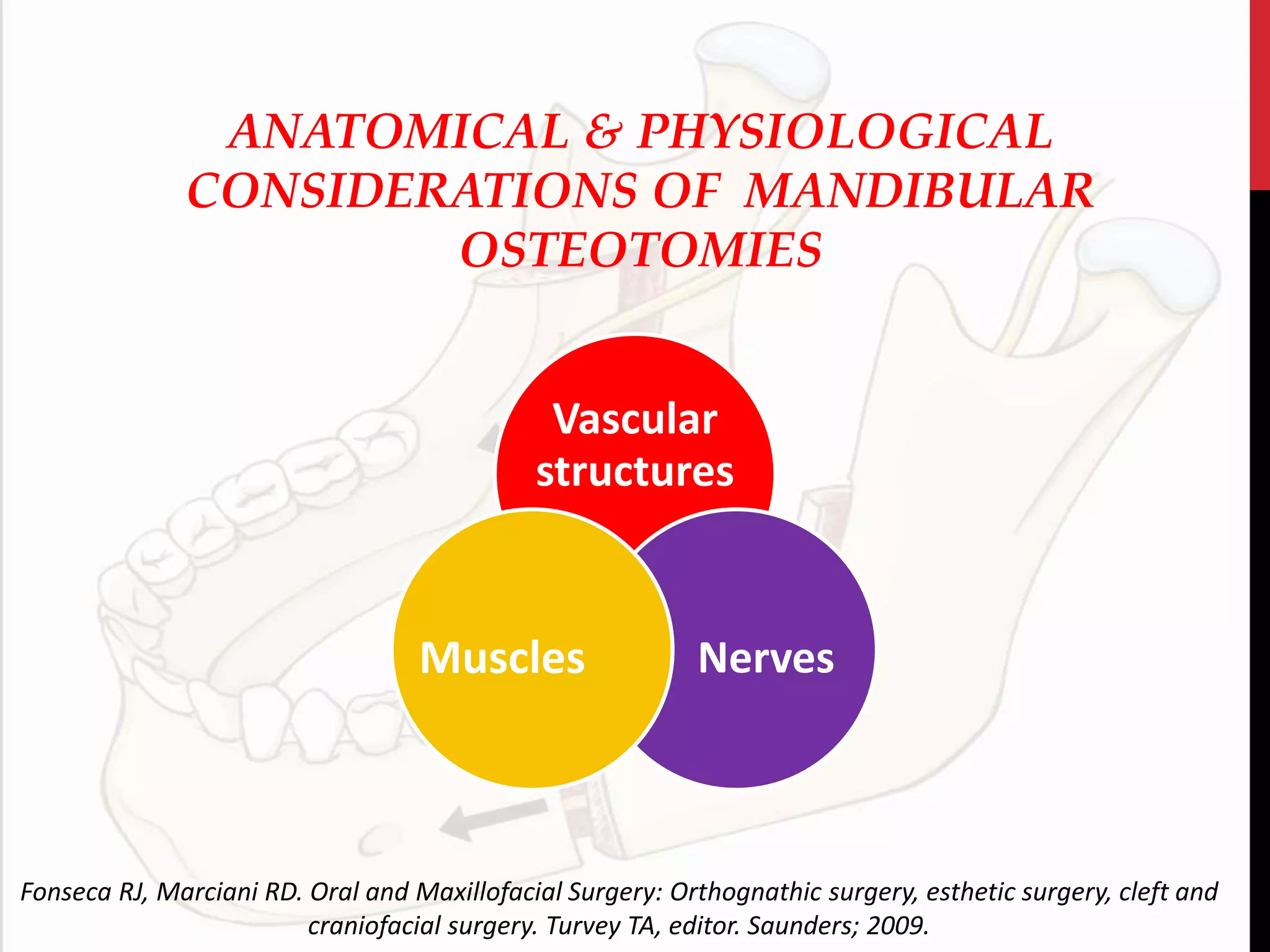 ANATOMICAL & PHYSIOLOGICAL CONSIDERATIONS OF MANDIBULAR OSTEOTOMIES

Vascular structures

Muscles

Nerves

Fonseca RJ, Marciani RD. Oral and Maxillofacial Surgery: Orthognathic surgery, esthetic surgery, cleft and craniofacial surgery. Turvey TA, editor. Saunders; 2009.